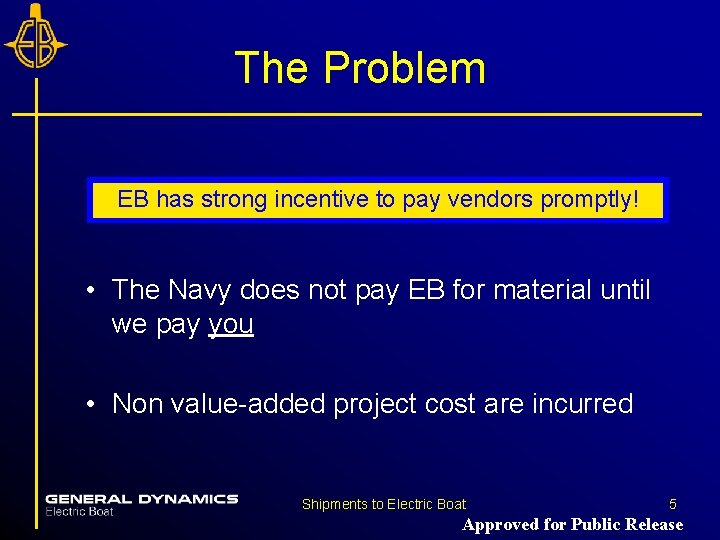 EB

The Problem

EB has strong incentive to pay vendors promptly!

• The Navy does not pay EB for material until we pay you

• Non value-added project cost are incurred

GENERAL DYNAMICS
Electric Boat

Shipments to Electric Boat

5

Approved for Public Release